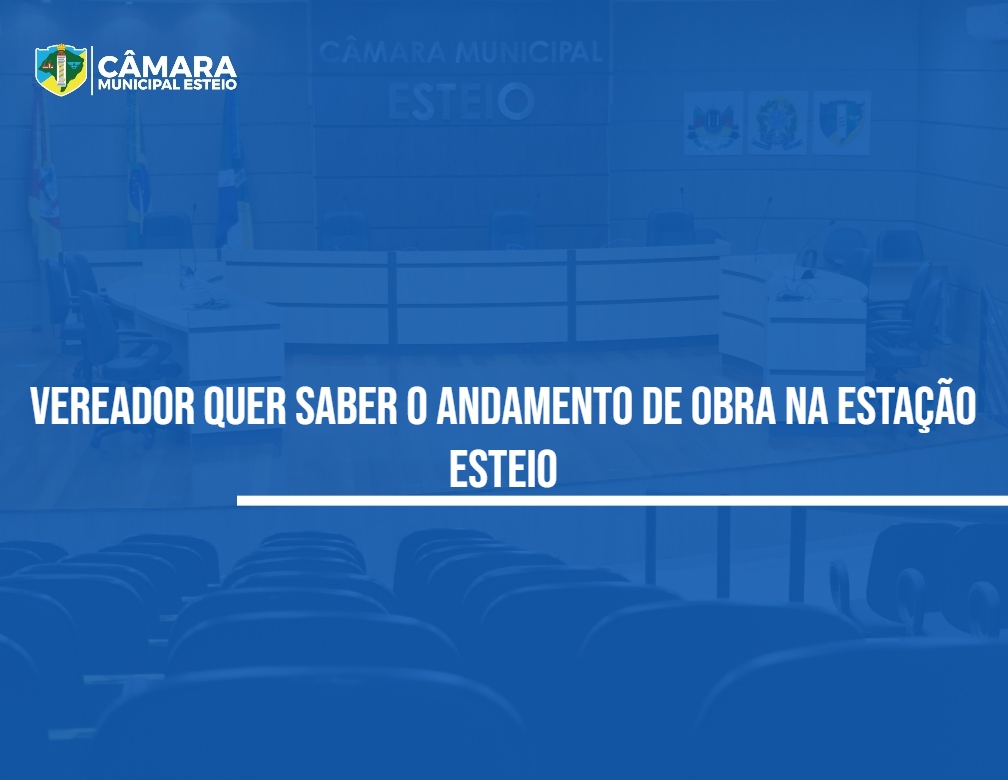 CÂMARA
MUNICIPAL ESTEIO

CÂMARA MUNICIPAL
ESTEIO

VEREADOR QUER SABER O ANDAMENTO DE OBRA NA ESTAÇÃO ESTEIO